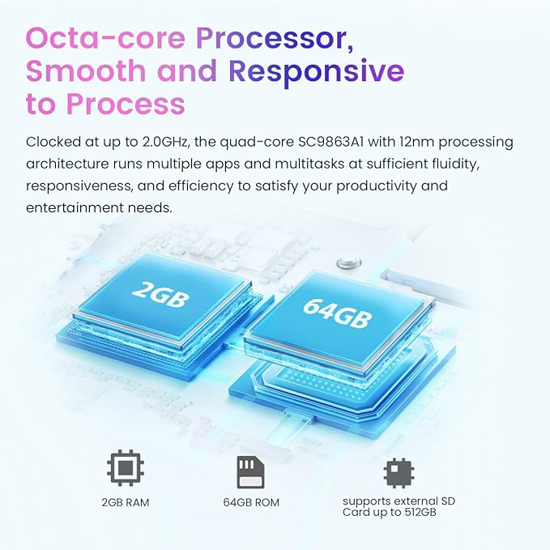 Octa-core Processor, Smooth and Responsive to Process

Clocked at up to 2.0GHz, the quad-core SC9863A1 with 12nm processing architecture runs multiple apps and multitasks at sufficient fluidity, responsiveness, and efficiency to satisfy your productivity and entertainment needs.

2GB

64GB

2GB RAM

64GB ROM

supports external SD Card up to 512GB